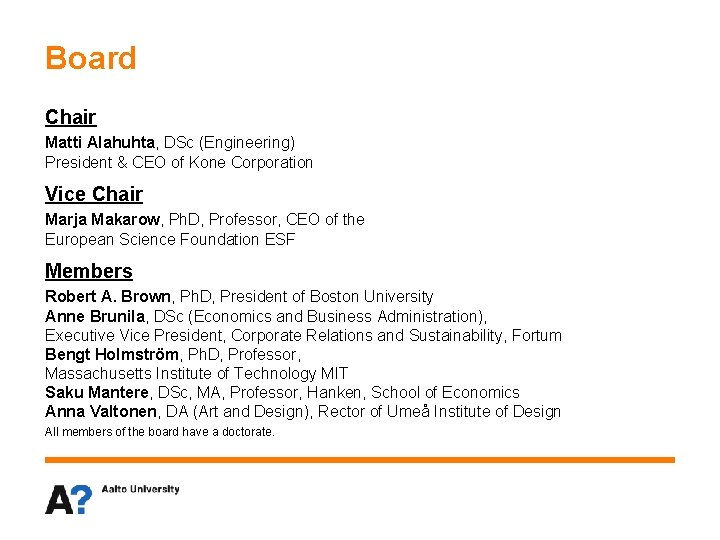 Board

Chair

Matti Alahuhta, DSc (Engineering)
President & CEO of Kone Corporation

Vice Chair

Marja Makarow, PhD, Professor, CEO of the European Science Foundation ESF

Members

Robert A. Brown, PhD, President of Boston University
Anne Brunila, DSc (Economics and Business Administration), Executive Vice President, Corporate Relations and Sustainability, Fortum
Bengt Holmström, PhD, Professor, Massachusetts Institute of Technology MIT
Saku Mantere, DSc, MA, Professor, Hanken, School of Economics
Anna Valtonen, DA (Art and Design), Rector of Umeå Institute of Design
All members of the board have a doctorate.

A?

Aalto University